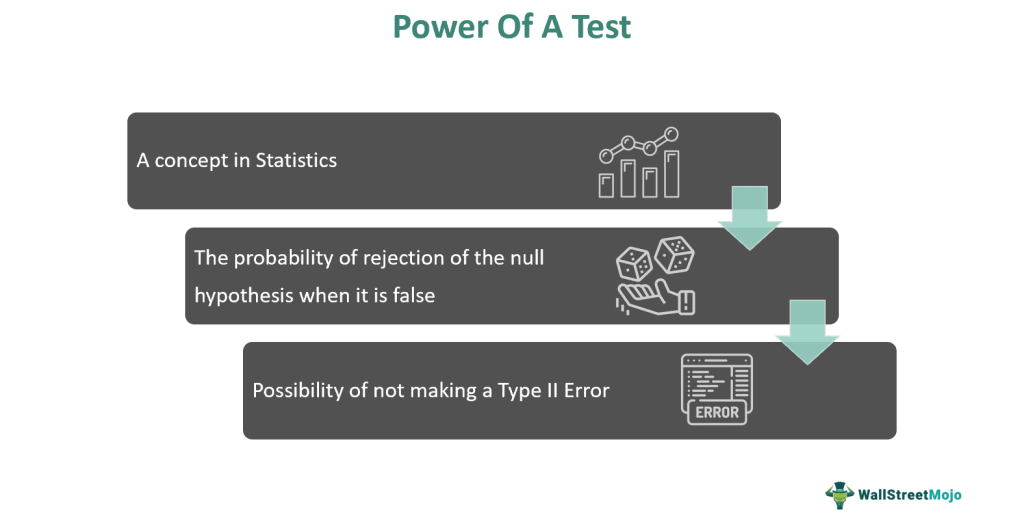 Power Of A Test

A concept in Statistics

The probability of rejection of the null hypothesis when it is false

Possibility of not making a Type II Error

ERROR

WallStreetMojo